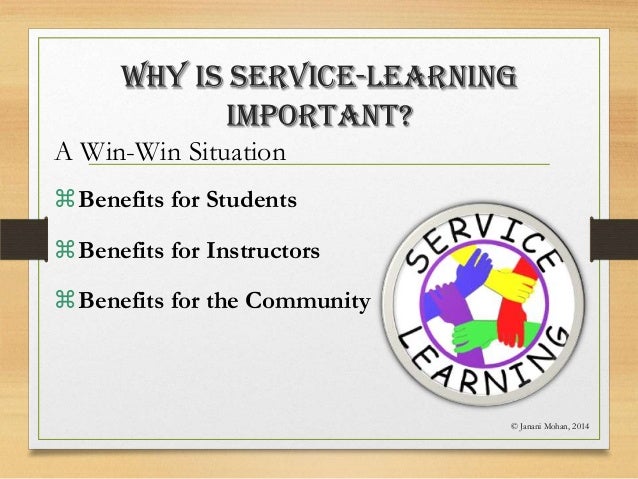 WHY IS SERVICE-LEARNING IMPORTANT?

A Win-Win Situation

⌘ Benefits for Students

⌘ Benefits for Instructors

⌘ Benefits for the Community

SERVICE LEARNING

© Janani Mohan, 2014